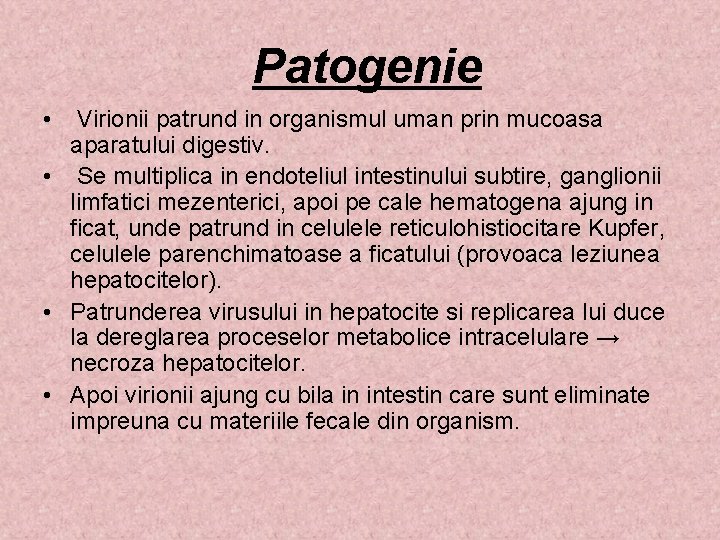 Patogenie

• Virionii patrund in organismul uman prin mucoasa aparatului digestiv.

• Se multiplica in endoteliul intestinului subtire, ganglionii limfatici mezenterici, apoi pe cale hematogena ajung in ficat, unde patrund in celulele reticulohistiocitare Kupfer, celulele parenchimatoase a ficatului (provoaca leziunea hepatocitelor).

• Patrunderea virusului in hepatocite si replicarea lui duce la dereglarea proceselor metabolice intracelulare → necroza hepatocitelor.

• Apoi virionii ajung cu bila in intestin care sunt eliminate impreuna cu materiile fecale din organism.